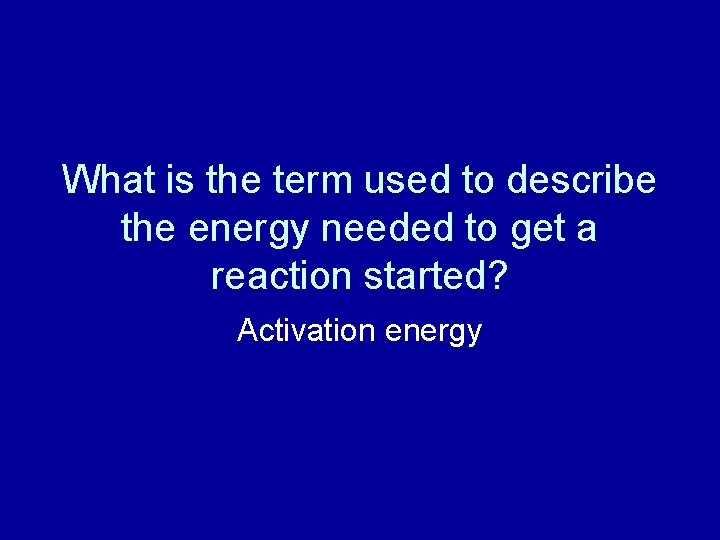 What is the term used to describe the energy needed to get a reaction started?

Activation energy